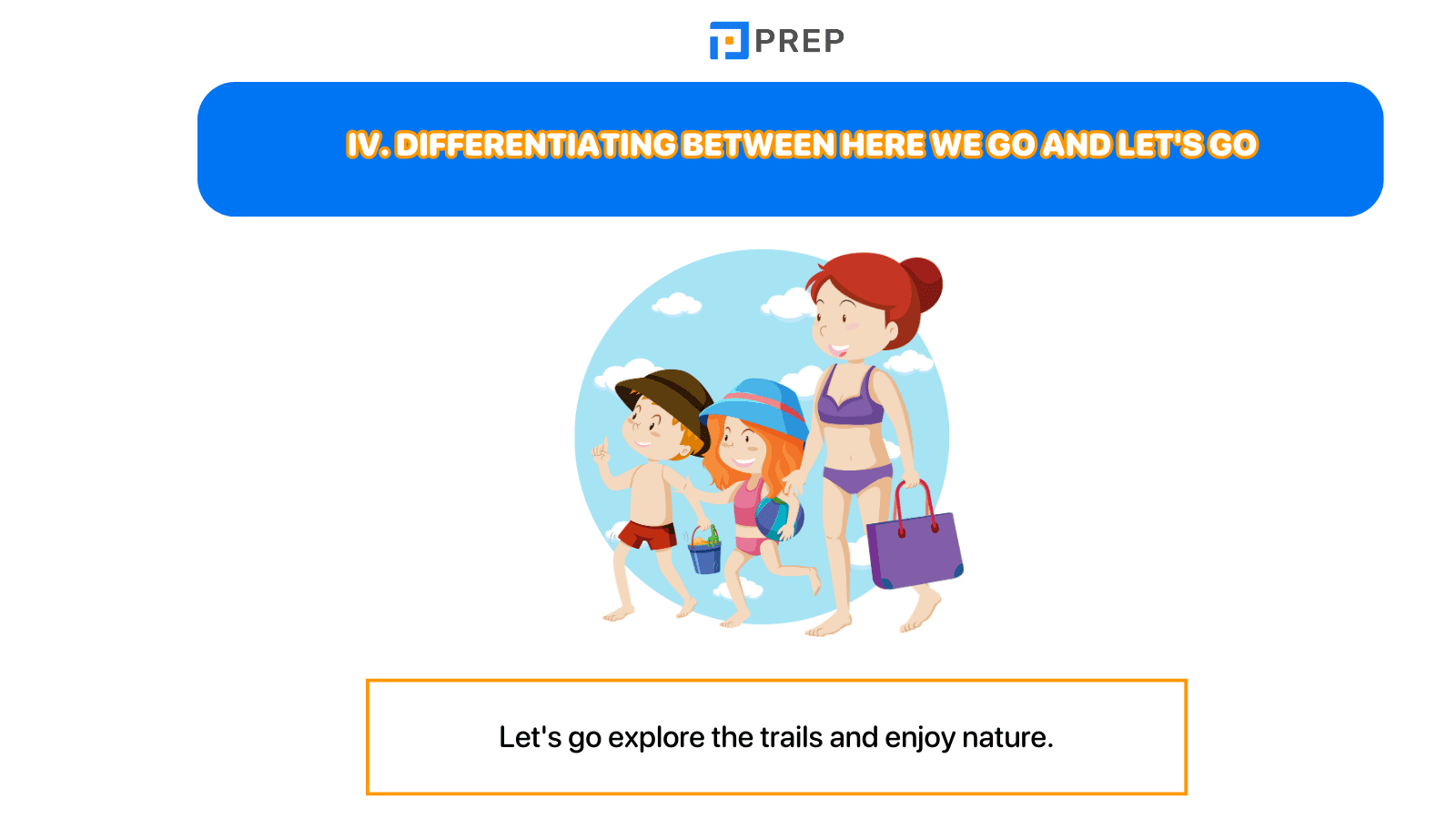 PREP

IV. DIFFERENTIATING BETWEEN HERE WE GO AND LET'S GO

Let's go explore the trails and enjoy nature.